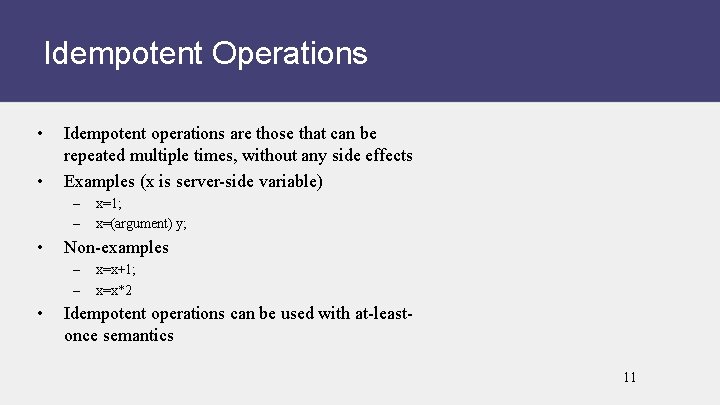 Idempotent Operations

• Idempotent operations are those that can be repeated multiple times, without any side effects
• Examples (x is server-side variable)
– x=1;
– x=(argument) y;
• Non-examples
– x=x+1;
– x=x*2
• Idempotent operations can be used with at-least-once semantics

11